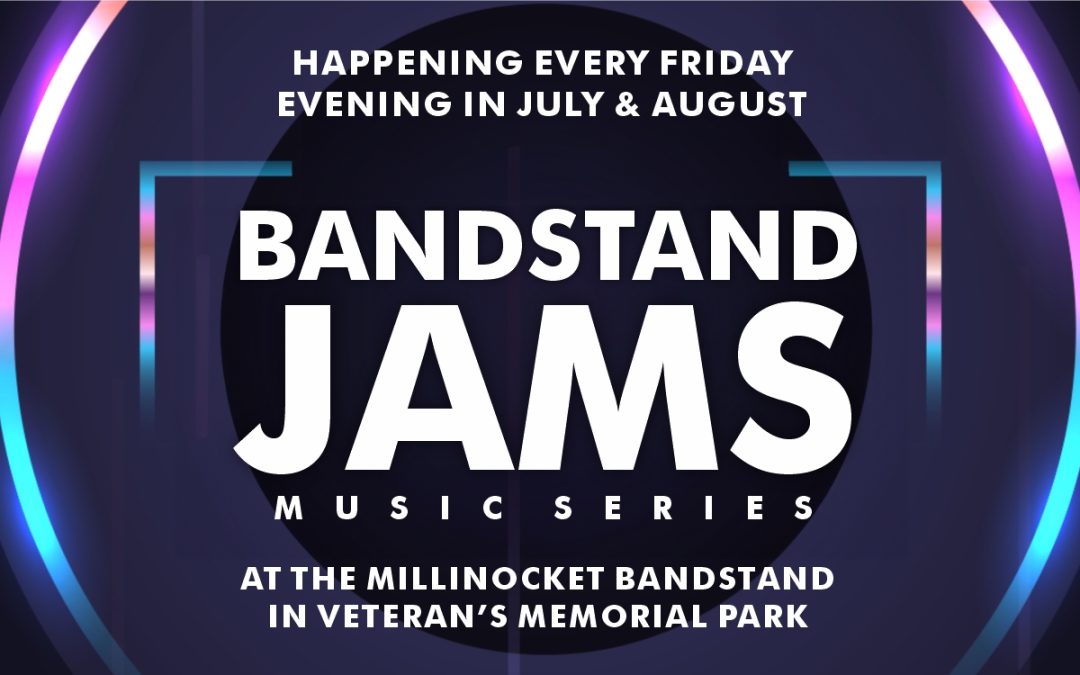 HAPPENING EVERY FRIDAY EVENING IN JULY & AUGUST

BANDSTAND JAMS

MUSIC SERIES

AT THE MILLINOCKET BANDSTAND IN VETERAN'S MEMORIAL PARK